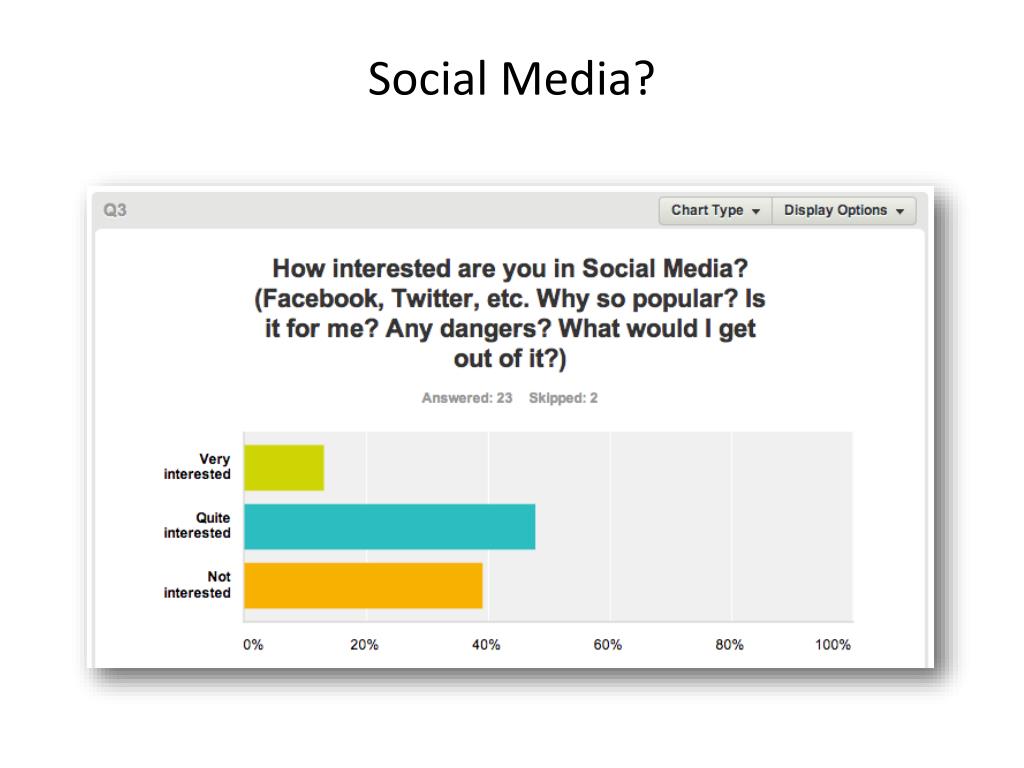 Social Media?

Q3

Chart Type ▾ Display Options ▾

How interested are you in Social Media? (Facebook, Twitter, etc. Why so popular? Is it for me? Any dangers? What would I get out of it?)

Answered: 23 Skipped: 2

Very interested

Quite interested

Not interested

0% 20% 40% 60% 80% 100%